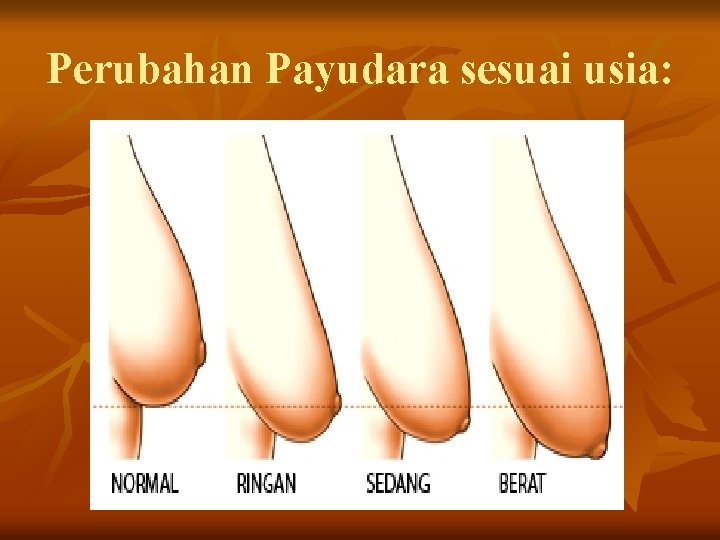 Perubahan Payudara sesuai usia:

NORMAL RINGAN SEDANG BERAT